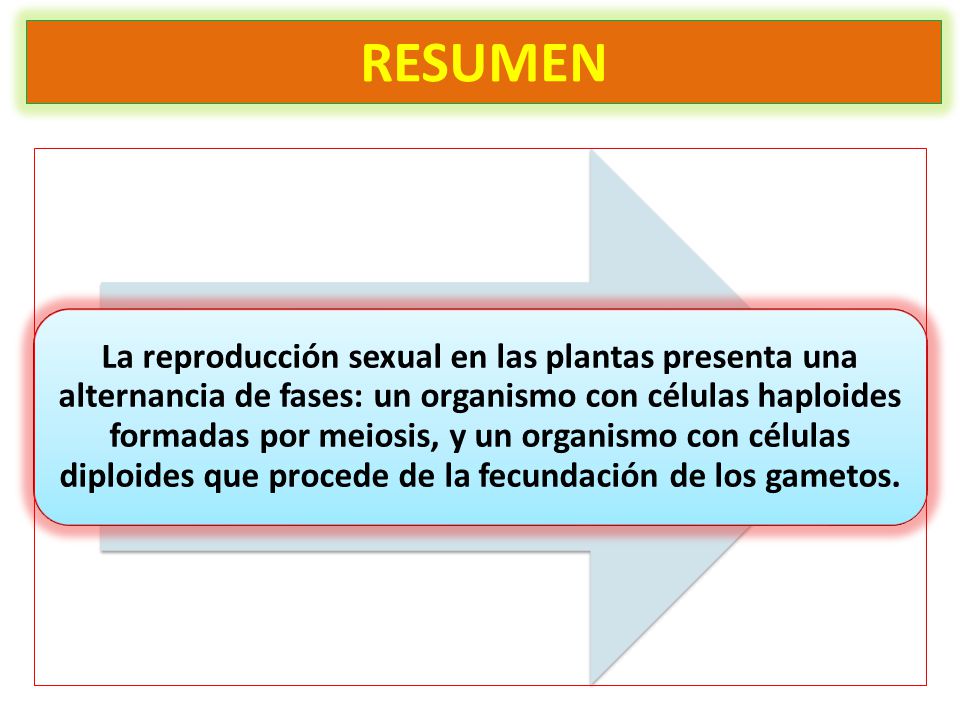 RESUMEN

La reproducción sexual en las plantas presenta una alternancia de fases: un organismo con células haploides formadas por meiosis, y un organismo con células diploides que procede de la fecundación de los gametos.